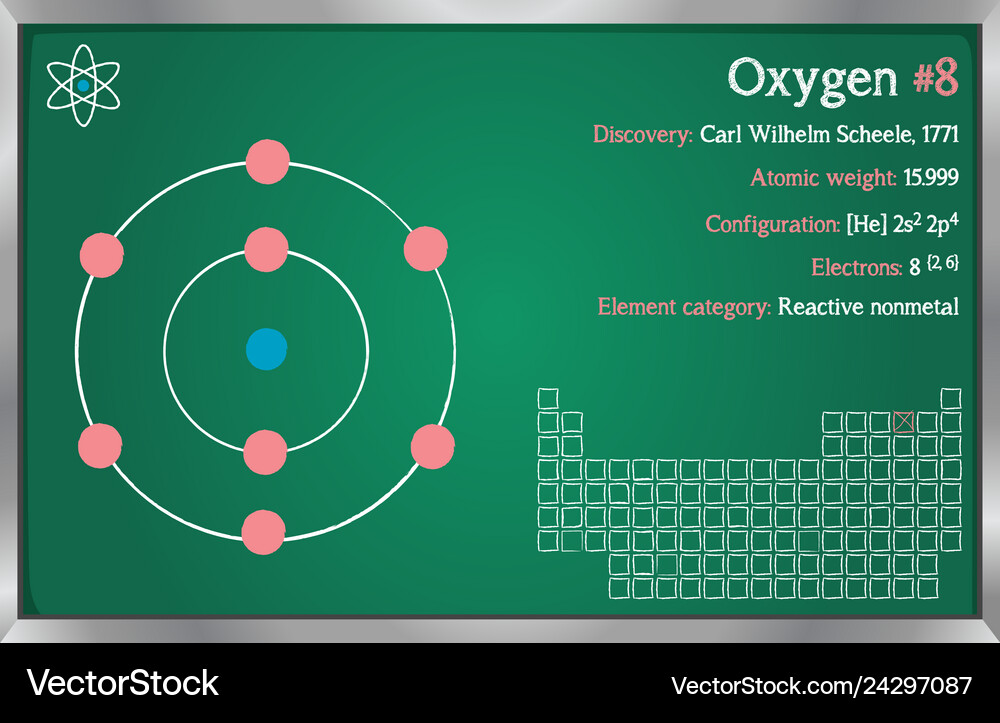 Oxygen #8

Discovery: Carl Wilhelm Scheele, 1771

Atomic weight: 15.999

Configuration: [He] $2s^2$ $2p^4$

Electrons: 8 $^{\{2, 6\}}$

Element category: Reactive nonmetal

VectorStock

VectorStock.com/24297087